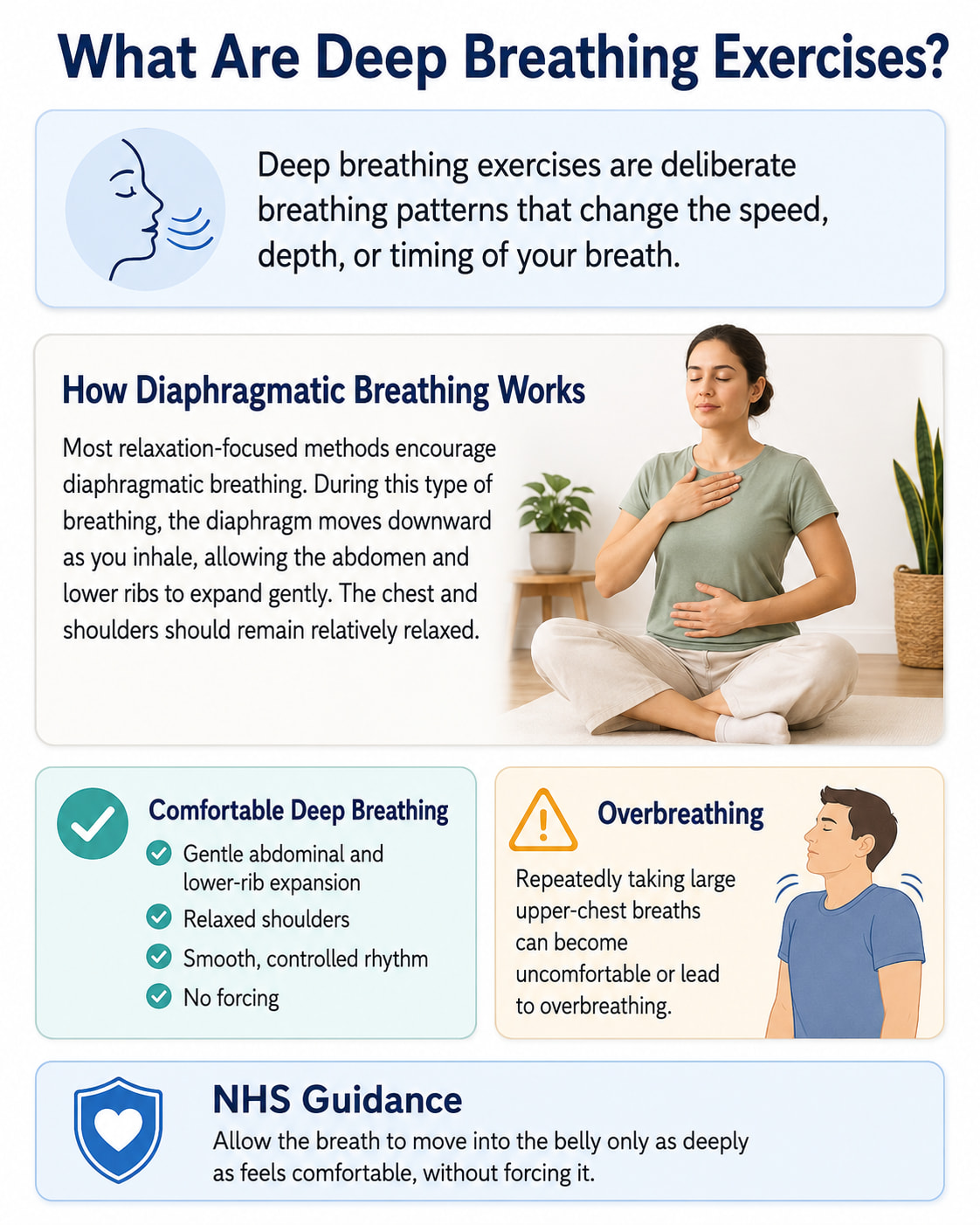 What Are Deep Breathing Exercises?

Deep breathing exercises are deliberate breathing patterns that change the speed, depth, or timing of your breath.

How Diaphragmatic Breathing Works

Most relaxation-focused methods encourage diaphragmatic breathing. During this type of breathing, the diaphragm moves downward as you inhale, allowing the abdomen and lower ribs to expand gently. The chest and shoulders should remain relatively relaxed.

Comfortable Deep Breathing

Gentle abdominal and lower-rib expansion
Relaxed shoulders
Smooth, controlled rhythm
No forcing

Overbreathing

Repeatedly taking large upper-chest breaths can become uncomfortable or lead to overbreathing.

NHS Guidance

Allow the breath to move into the belly only as deeply as feels comfortable, without forcing it.